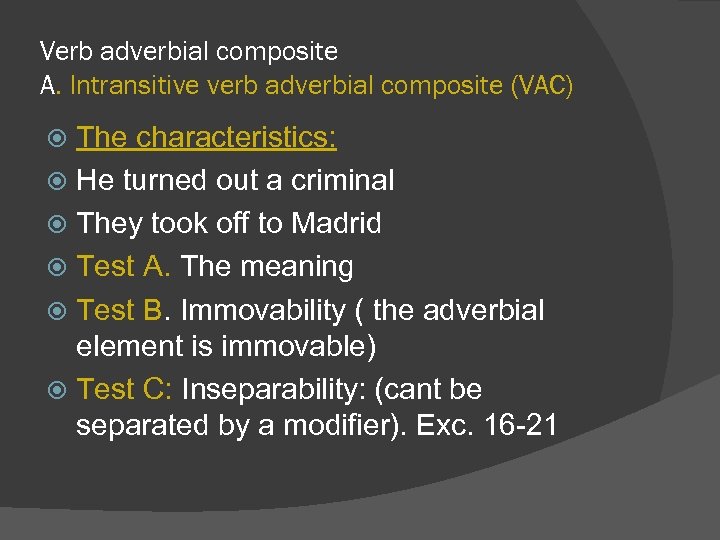 Verb adverbial composite
A. Intransitive verb adverbial composite (VAC)

The characteristics:
He turned out a criminal
They took off to Madrid
Test A. The meaning
Test B. Immovability ( the adverbial element is immovable)
Test C: Inseparability: (cant be separated by a modifier). Exc. 16-21